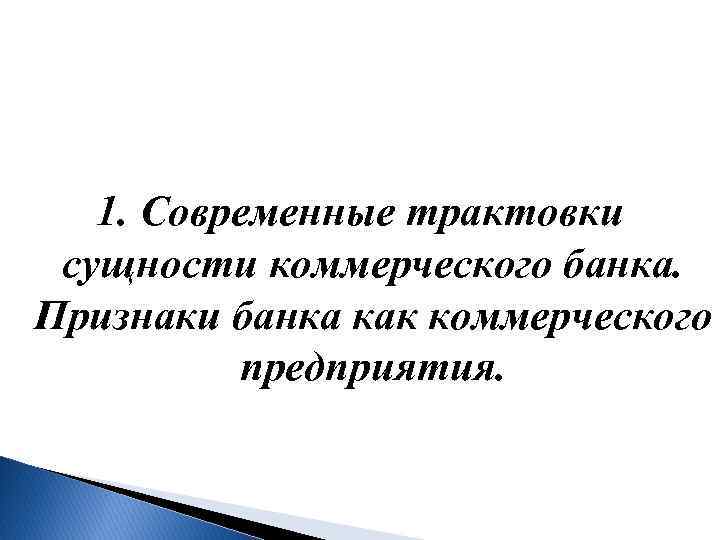 1. Современные трактовки сущности коммерческого банка. Признаки банка как коммерческого предприятия.